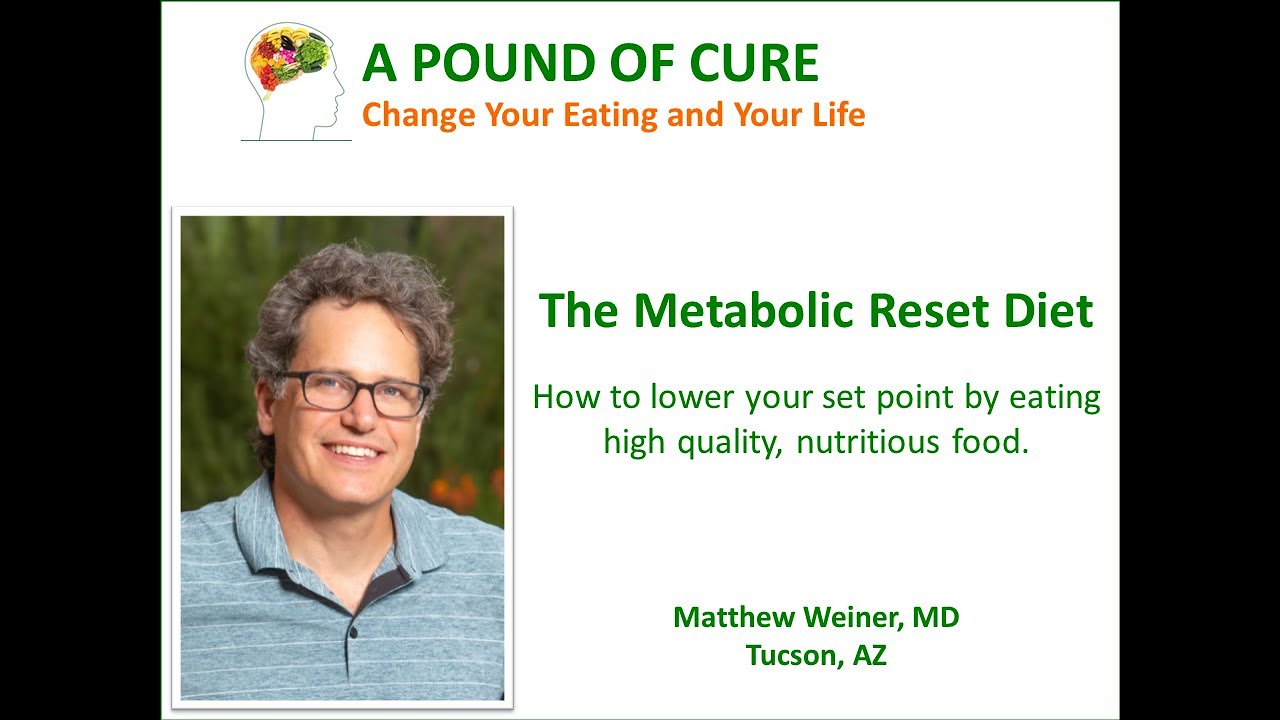 A POUND OF CURE
Change Your Eating and Your Life

The Metabolic Reset Diet

How to lower your set point by eating high quality, nutritious food.

Matthew Weiner, MD
Tucson, AZ